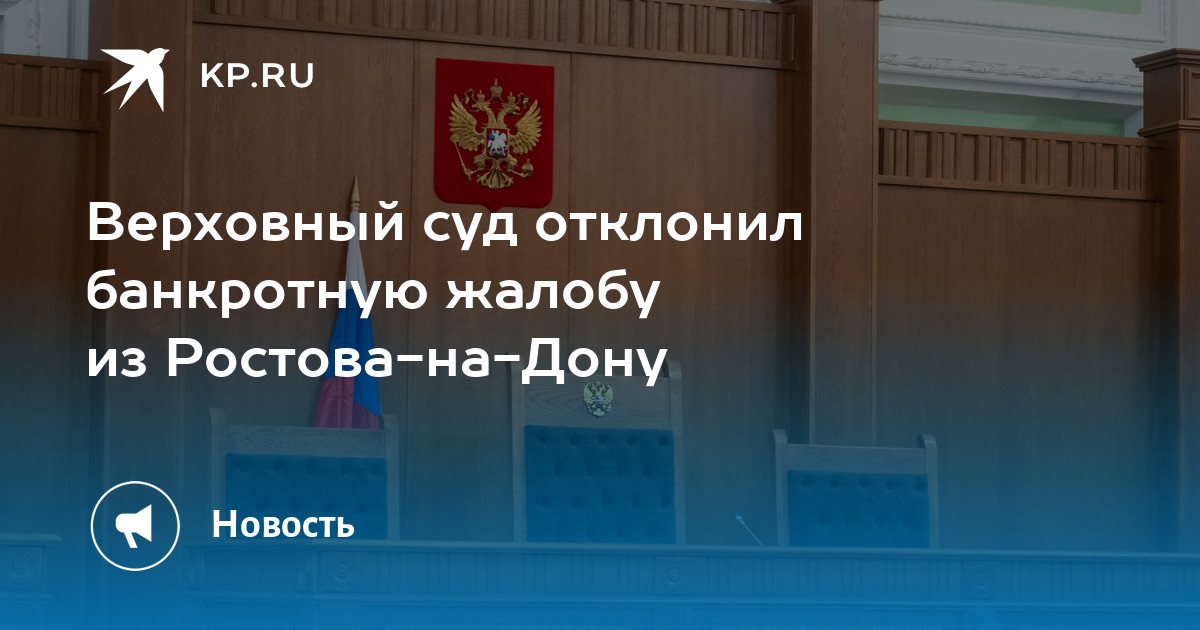 KP.RU

Верховный суд отклонил банкротную жалобу из Ростова-на-Дону

Новость